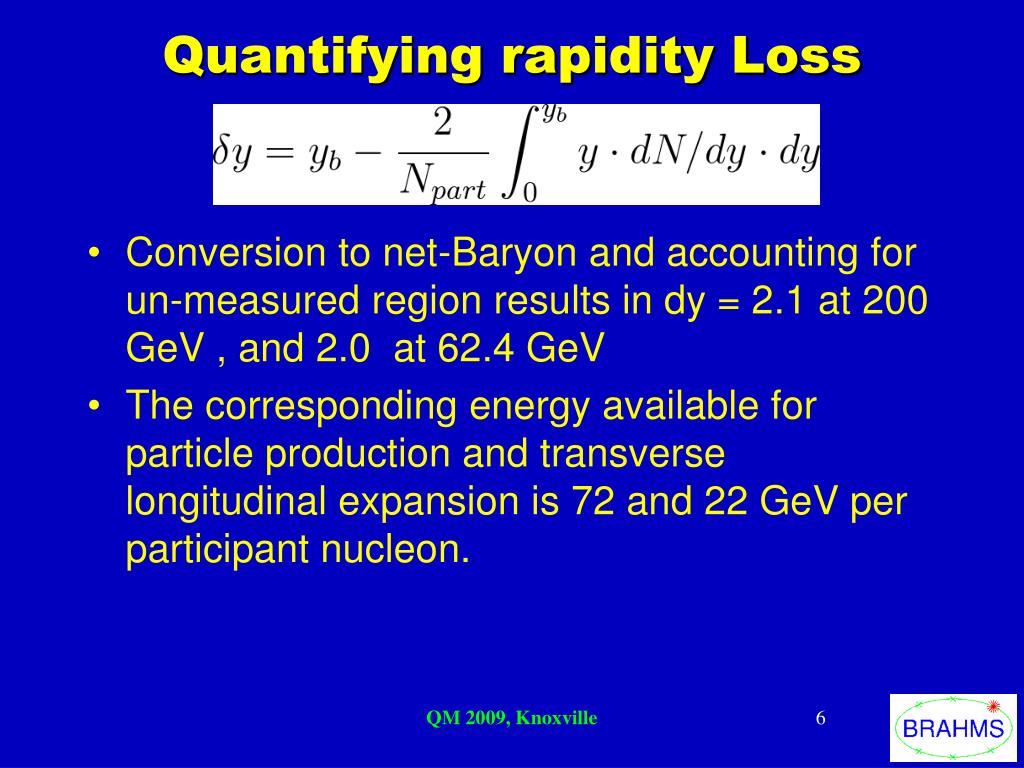 Quantifying rapidity Loss

$\delta y = y_b - \frac{2}{N_{part}} \int_0^{y_b} y \cdot dN/dy \cdot dy$

• Conversion to net-Baryon and accounting for un-measured region results in dy = 2.1 at 200 GeV , and 2.0 at 62.4 GeV

• The corresponding energy available for particle production and transverse longitudinal expansion is 72 and 22 GeV per participant nucleon.

QM 2009, Knoxville

6

BRAHMS